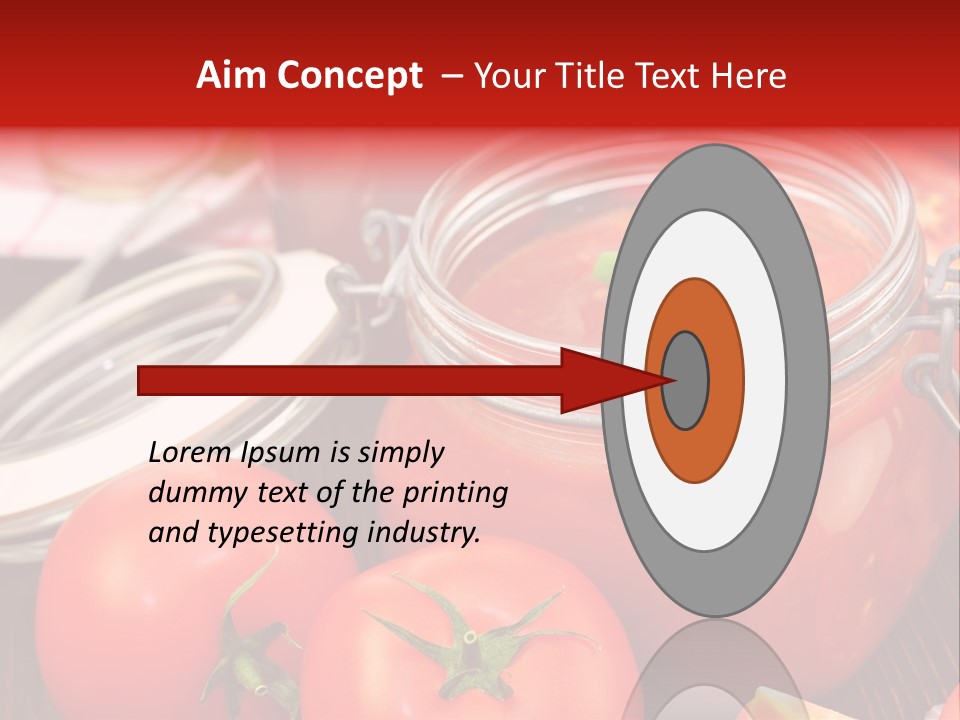 Aim Concept – Your Title Text Here

Lorem Ipsum is simply dummy text of the printing and typesetting industry.